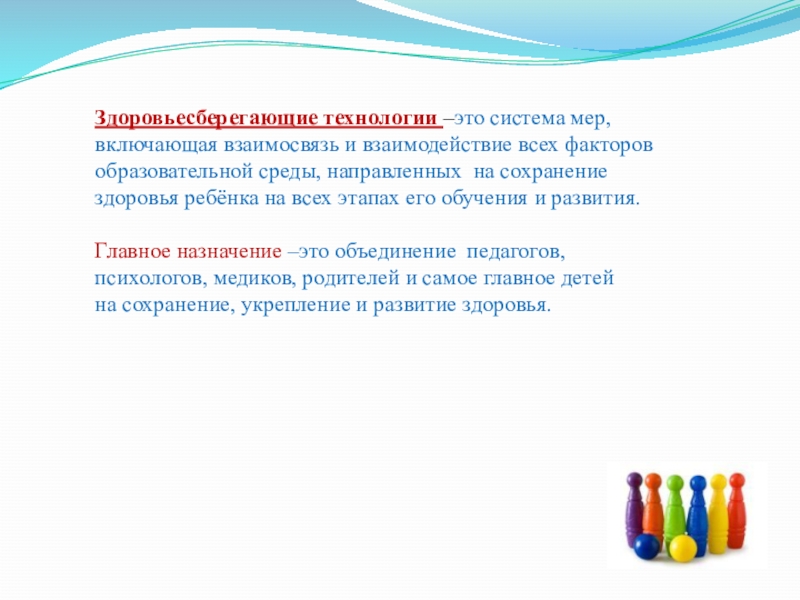 Здоровьесберегающие технологии –это система мер, включающая взаимосвязь и взаимодействие всех факторов образовательной среды, направленных на сохранение здоровья ребёнка на всех этапах его обучения и развития.

Главное назначение –это объединение педагогов, психологов, медиков, родителей и самое главное детей на сохранение, укрепление и развитие здоровья.